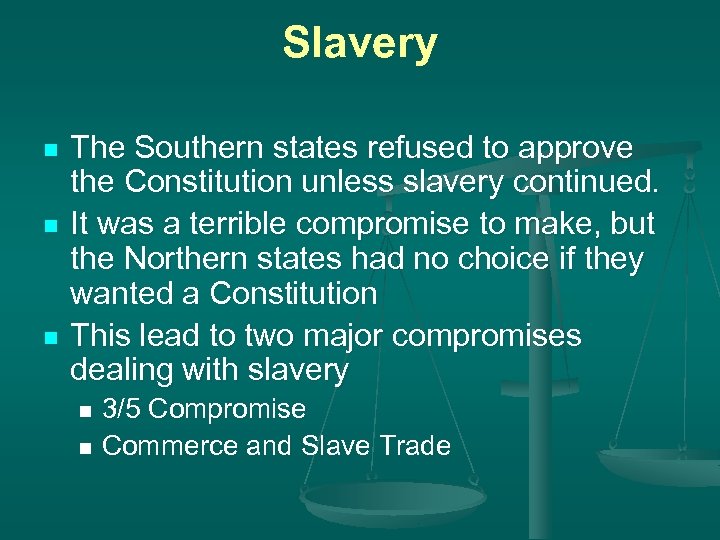 Slavery

- The Southern states refused to approve the Constitution unless slavery continued.
- It was a terrible compromise to make, but the Northern states had no choice if they wanted a Constitution
- This lead to two major compromises dealing with slavery
  - 3/5 Compromise
  - Commerce and Slave Trade